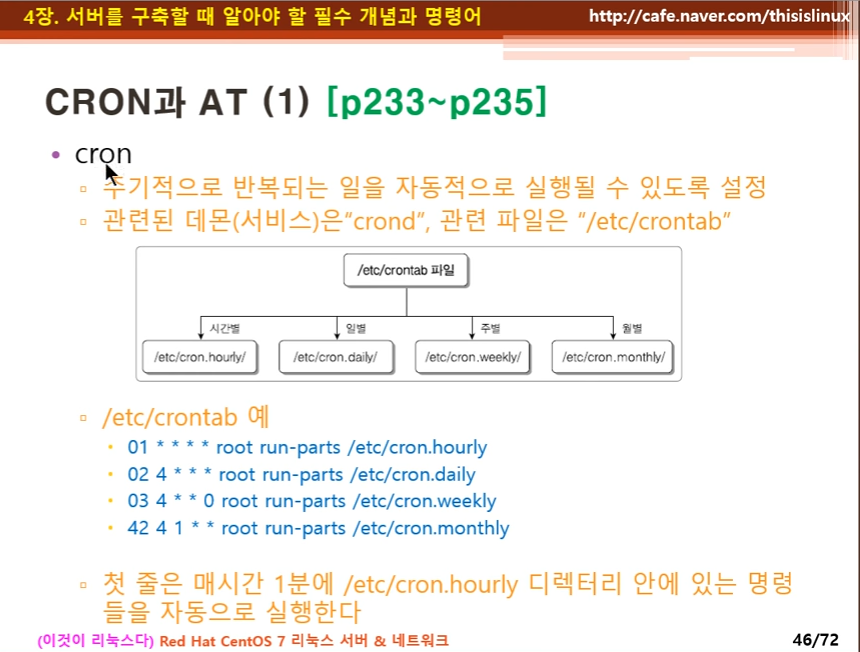 4장. 서버를 구축할 때 알아야 할 필수 개념과 명령어

http://cafe.naver.com/thisislinux

CRON과 AT (1) [p233~p235]

• cron

▫ 주기적으로 반복되는 일을 자동적으로 실행될 수 있도록 설정

▫ 관련된 데몬(서비스)은"crond", 관련 파일은 "/etc/crontab"

/etc/crontab 파일

시간별

일별

주별

월별

/etc/cron.hourly/

/etc/cron.daily/

/etc/cron.weekly/

/etc/cron.monthly/

▫ /etc/crontab 예

• 01 * * * * root run-parts /etc/cron.hourly

• 02 4 * * * root run-parts /etc/cron.daily

• 03 4 * * 0 root run-parts /etc/cron.weekly

• 42 4 1 * * root run-parts /etc/cron.monthly

▫ 첫 줄은 매시간 1분에 /etc/cron.hourly 디렉터리 안에 있는 명령들을 자동으로 실행한다

(이것이 리눅스다) Red Hat CentOS 7 리눅스 서버 & 네트워크

46/72